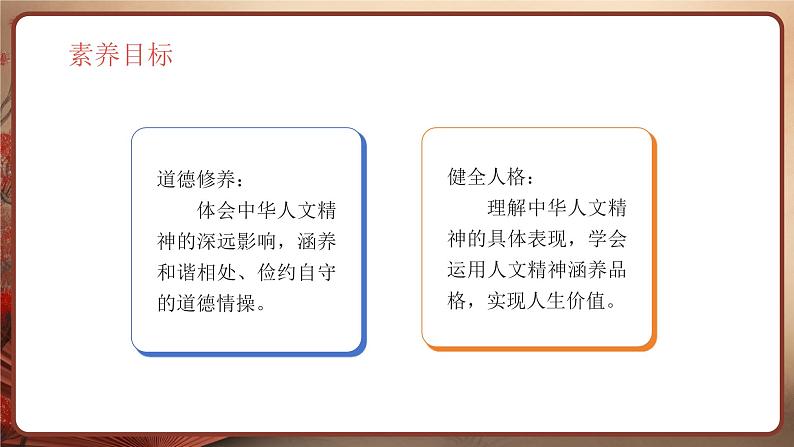 素养目标

道德修养：
体会中华人文精神的深远影响，涵养和谐相处、俭约自守的道德情操。

健全人格：
理解中华人文精神的具体表现，学会运用人文精神涵养品格，实现人生价值。